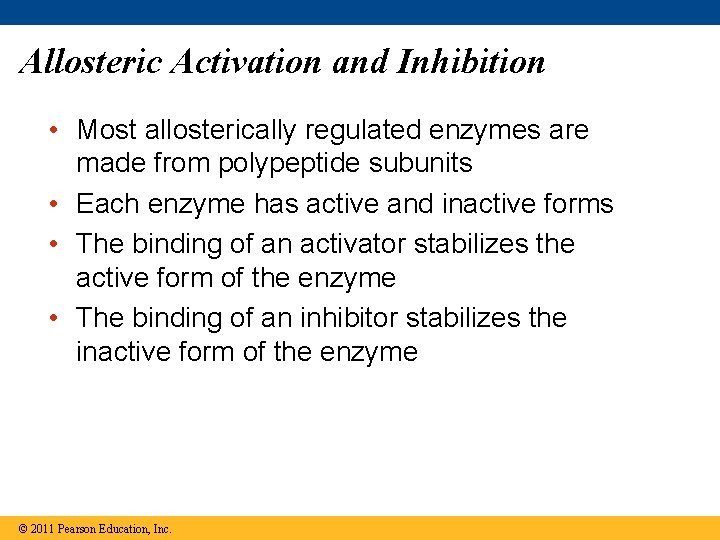 Allosteric Activation and Inhibition

• Most allosterically regulated enzymes are made from polypeptide subunits
• Each enzyme has active and inactive forms
• The binding of an activator stabilizes the active form of the enzyme
• The binding of an inhibitor stabilizes the inactive form of the enzyme

© 2011 Pearson Education, Inc.